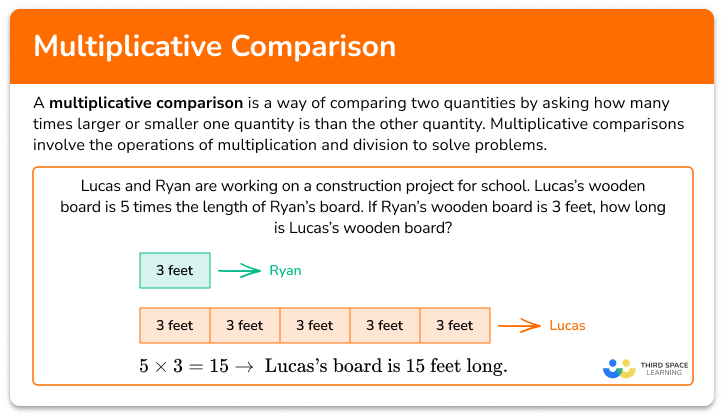 Multiplicative Comparison

A **multiplicative comparison** is a way of comparing two quantities by asking how many times larger or smaller one quantity is than the other quantity. Multiplicative comparisons involve the operations of multiplication and division to solve problems.

Lucas and Ryan are working on a construction project for school. Lucas's wooden board is 5 times the length of Ryan's board. If Ryan's wooden board is 3 feet, how long is Lucas's wooden board?

3 feet → Ryan

3 feet 3 feet 3 feet 3 feet 3 feet → Lucas

$5 \times 3 = 15 \rightarrow$ Lucas's board is 15 feet long.

THIRD SPACE LEARNING